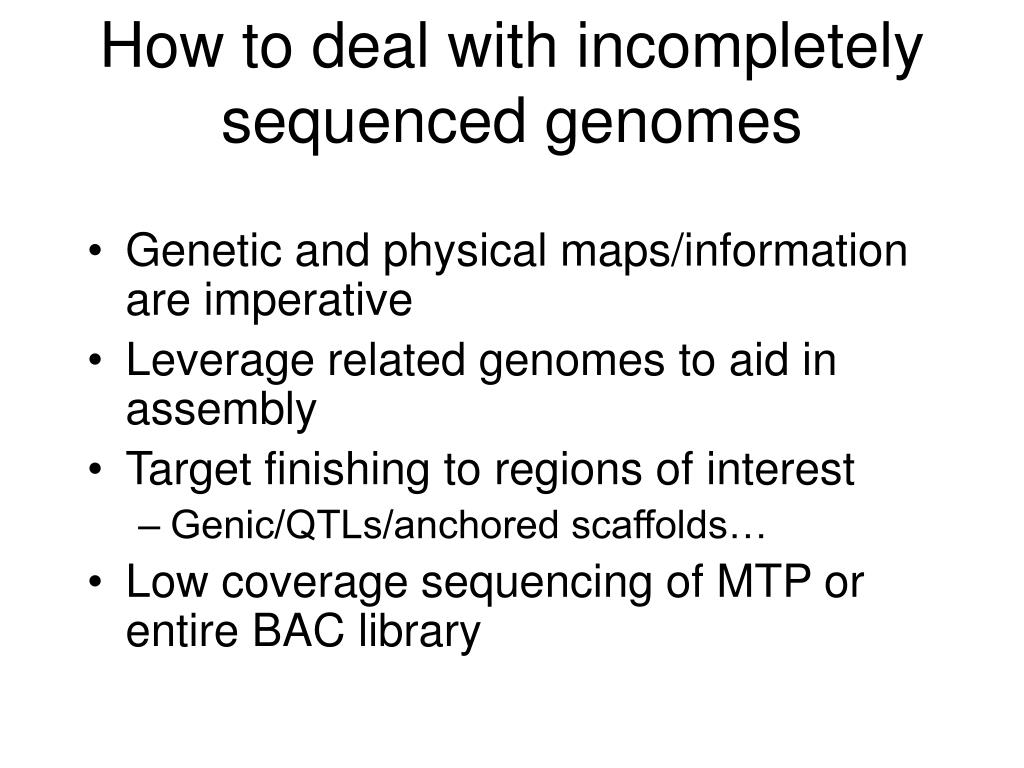 How to deal with incompletely sequenced genomes

• Genetic and physical maps/information are imperative
• Leverage related genomes to aid in assembly
• Target finishing to regions of interest
– Genic/QTLs/anchored scaffolds…
• Low coverage sequencing of MTP or entire BAC library